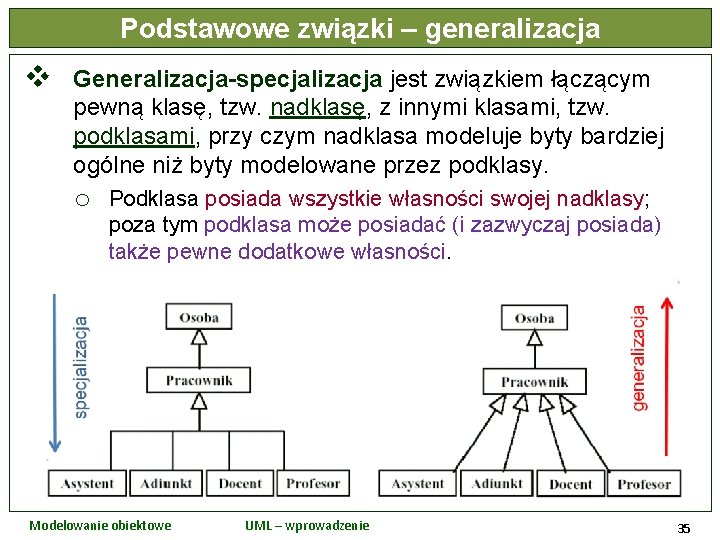 Podstawowe związki – generalizacja

❖ Generalizacja-specjalizacja jest związkiem łączącym pewną klasę, tzw. nadklasę, z innymi klasami, tzw. podklasami, przy czym nadklasa modeluje byty bardziej ogólne niż byty modelowane przez podklasy.

○ Podklasa posiada wszystkie własności swojej nadklasy; poza tym podklasa może posiadać (i zazwyczaj posiada) także pewne dodatkowe własności.

specjalizacja

Osoba

Pracownik

Asystent Adiunkt Docent Profesor

Osoba

Pracownik

Asystent Adiunkt Docent Profesor

generalizacja

Modelowanie obiektowe UML – wprowadzenie 35